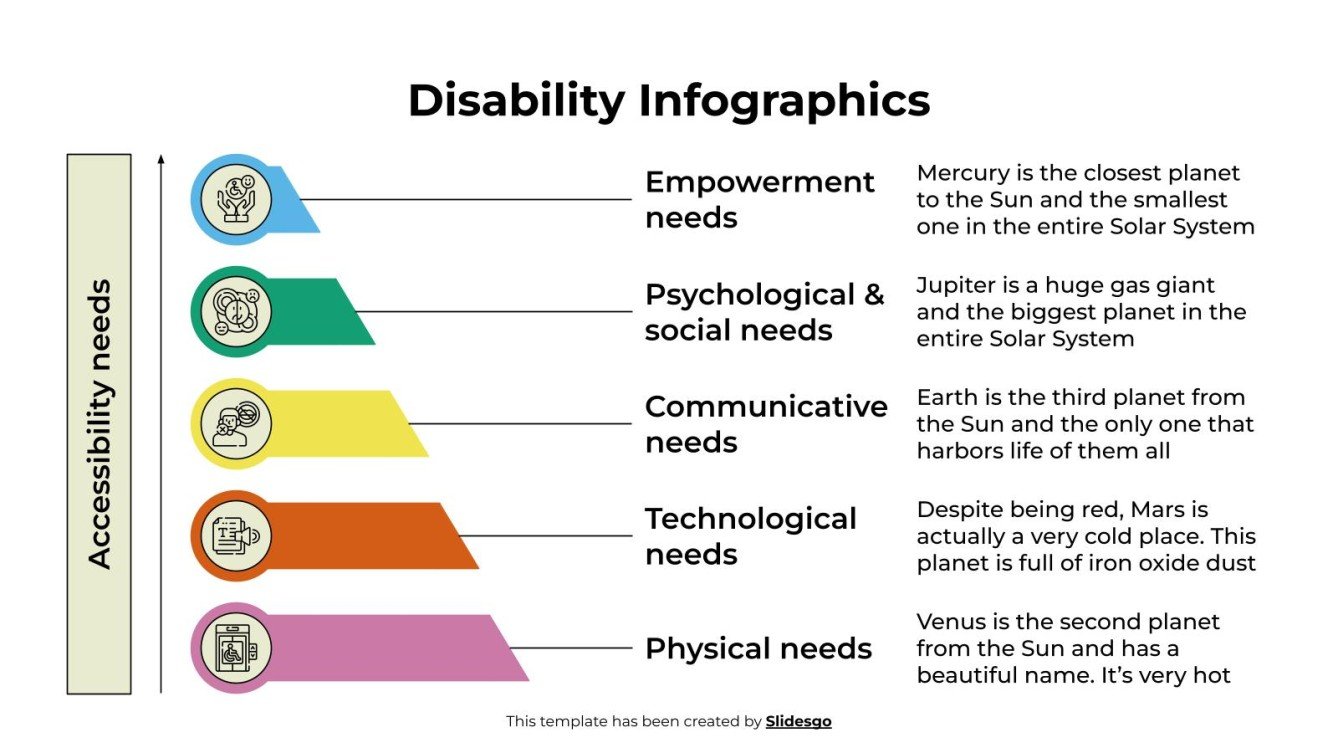 Disability Infographics

Accessibility needs

Empowerment needs

Mercury is the closest planet to the Sun and the smallest one in the entire Solar System

Psychological & social needs

Jupiter is a huge gas giant and the biggest planet in the entire Solar System

Communicative needs

Earth is the third planet from the Sun and the only one that harbors life of them all

Technological needs

Despite being red, Mars is actually a very cold place. This planet is full of iron oxide dust

Physical needs

Venus is the second planet from the Sun and has a beautiful name. It's very hot

This template has been created by Slidesgo